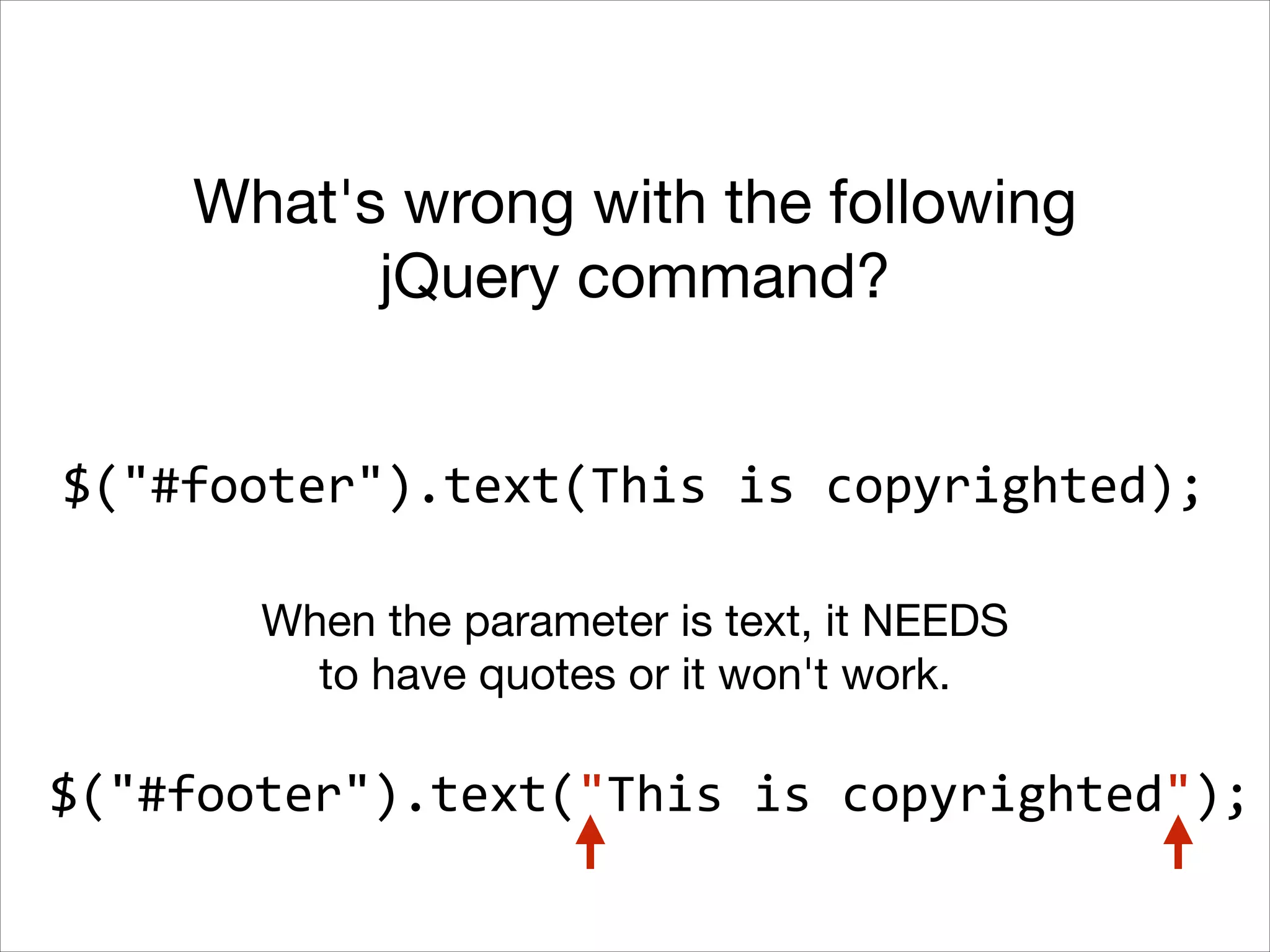 What's wrong with the following jQuery command?

$("#footer").text(This is copyrighted);

When the parameter is text, it NEEDS to have quotes or it won't work.

$("#footer").text("This is copyrighted");